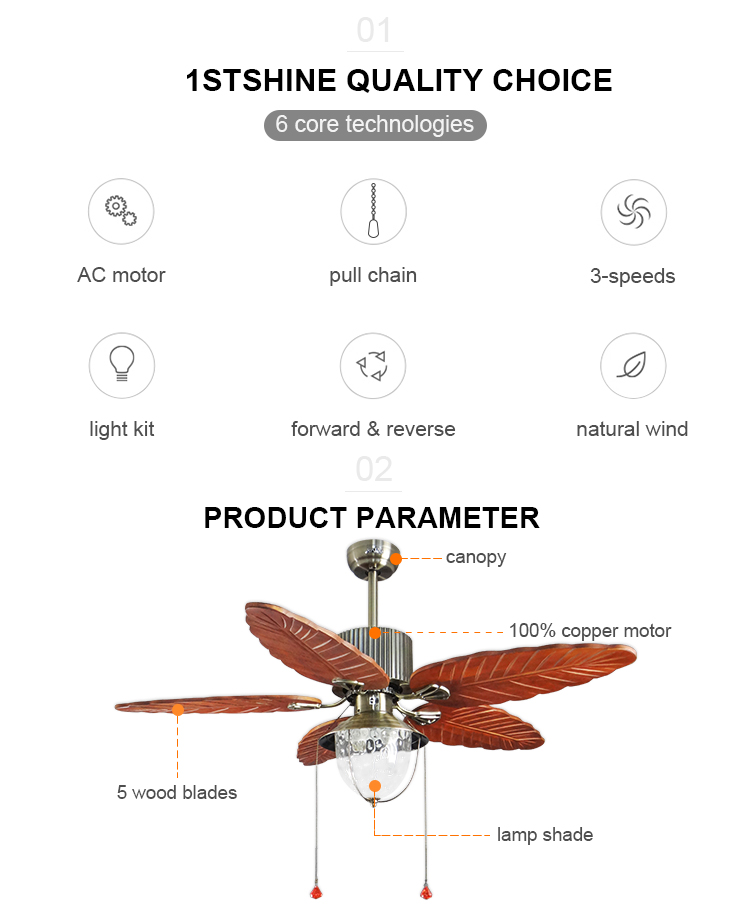 01

1STSHINE QUALITY CHOICE

6 core technologies

AC motor

pull chain

3-speeds

light kit

forward & reverse

natural wind

02

PRODUCT PARAMETER

canopy

100% copper motor

5 wood blades

lamp shade